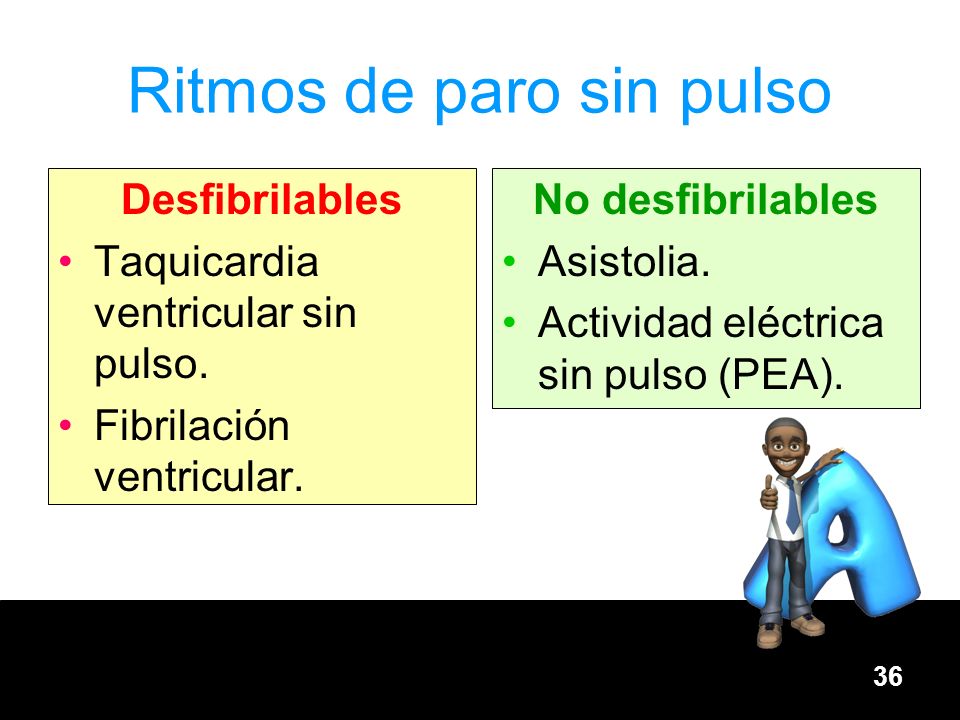 Ritmos de paro sin pulso

Desfibrilables

• Taquicardia ventricular sin pulso.
• Fibrilación ventricular.

No desfibrilables

• Asistolia.
• Actividad eléctrica sin pulso (PEA).

A

36